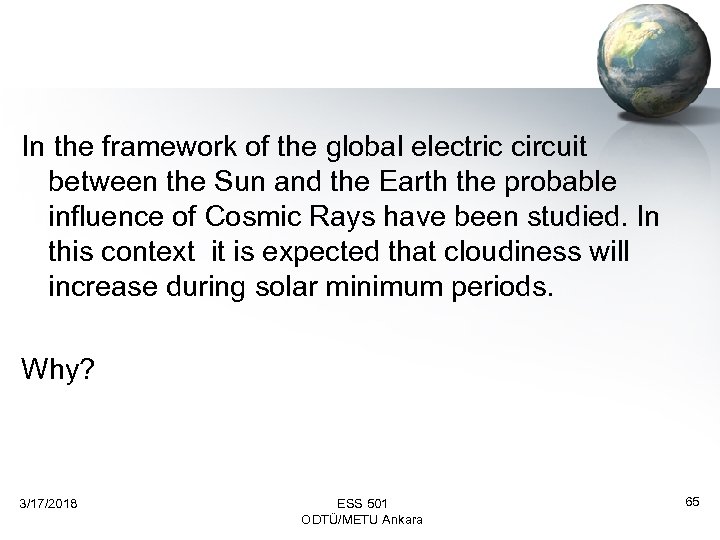 In the framework of the global electric circuit between the Sun and the Earth the probable influence of Cosmic Rays have been studied. In this context  it is expected that cloudiness will increase during solar minimum periods.

Why?

3/17/2018

ESS 501
ODTÜ/METU Ankara

65